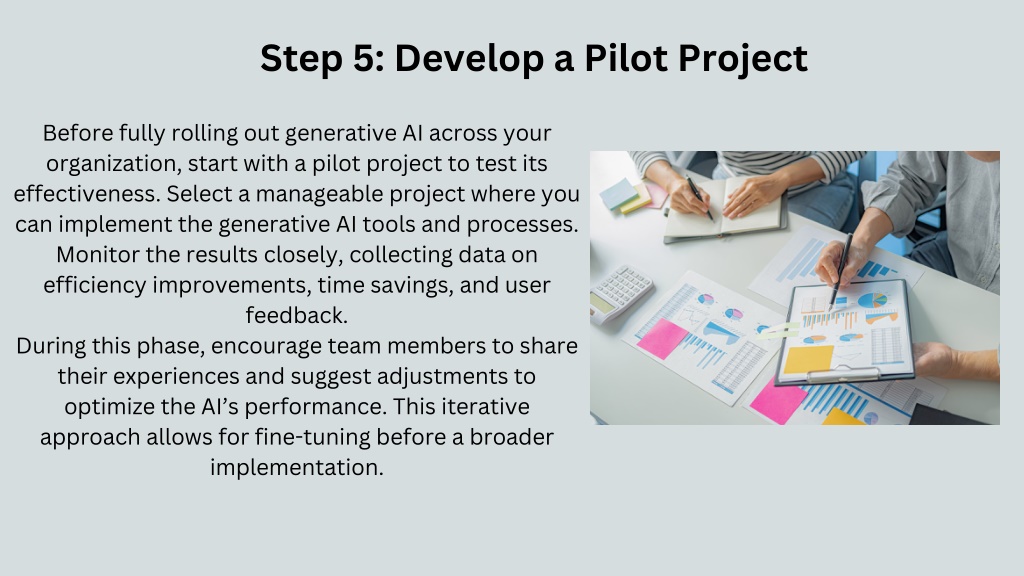 Step 5: Develop a Pilot Project

Before fully rolling out generative AI across your organization, start with a pilot project to test its effectiveness. Select a manageable project where you can implement the generative AI tools and processes. Monitor the results closely, collecting data on efficiency improvements, time savings, and user feedback.
During this phase, encourage team members to share their experiences and suggest adjustments to optimize the AI's performance. This iterative approach allows for fine-tuning before a broader implementation.